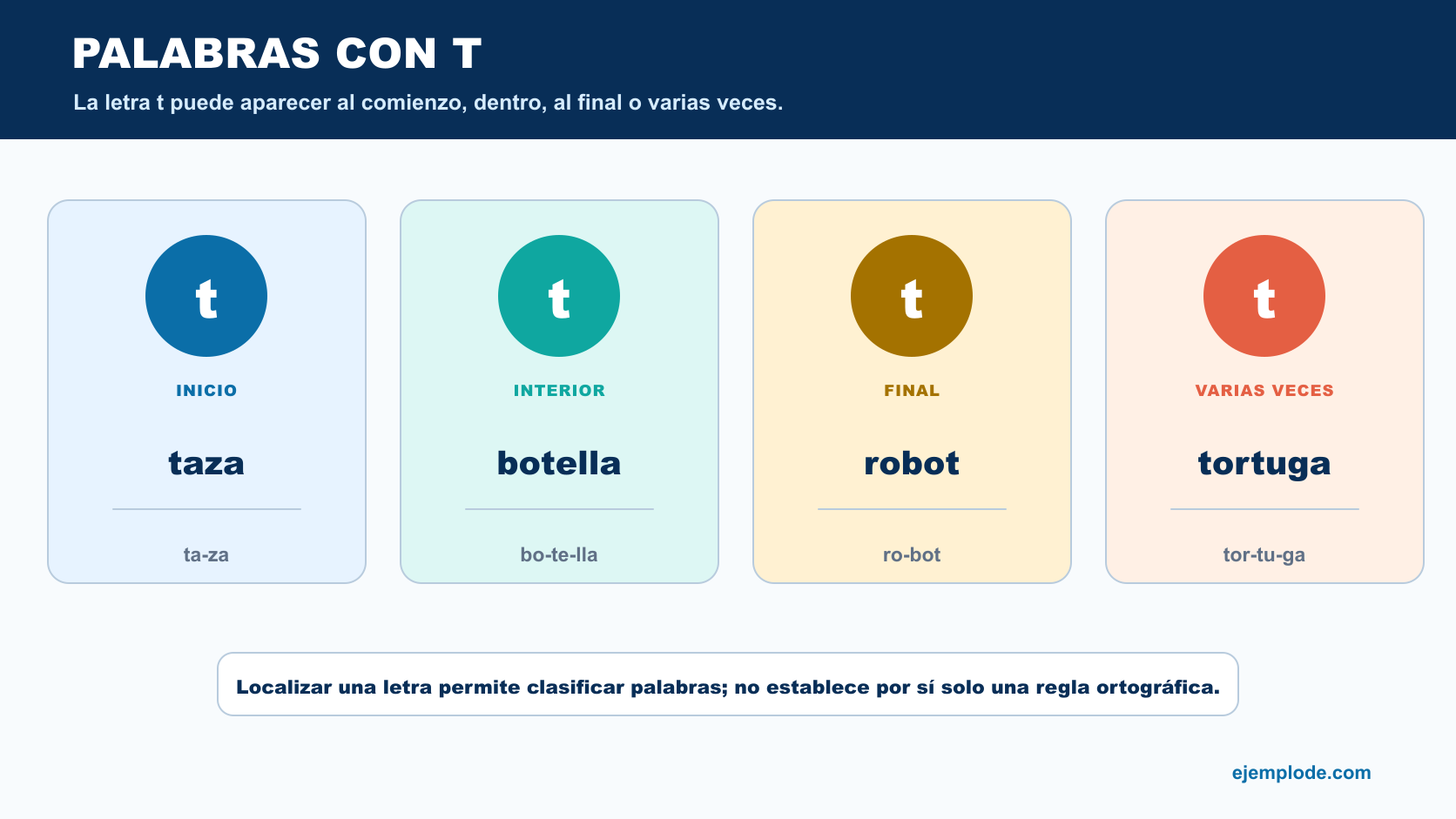 PALABRAS CON T

La letra t puede aparecer al comienzo, dentro, al final o varias veces.

t

INICIO

taza

ta-za

t

INTERIOR

botella

bo-te-lla

t

FINAL

robot

ro-bot

t

VARIAS VECES

tortuga

tor-tu-ga

Localizar una letra permite clasificar palabras; no establece por sí solo una regla ortográfica.

ejemplode.com